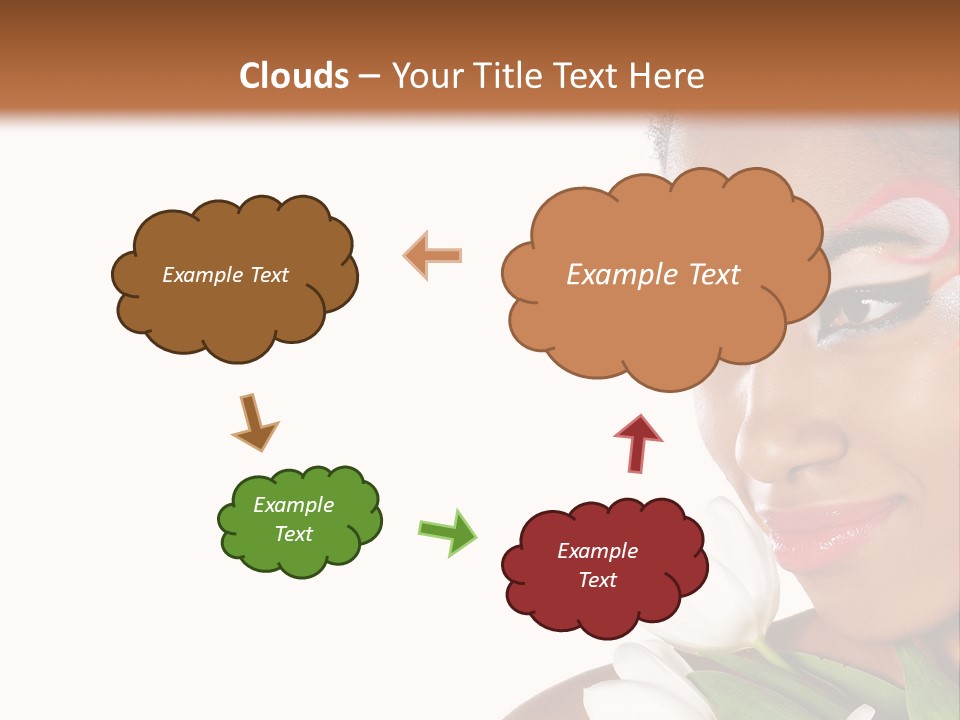 Clouds – Your Title Text Here

Example Text

Example Text

Example Text

Example Text